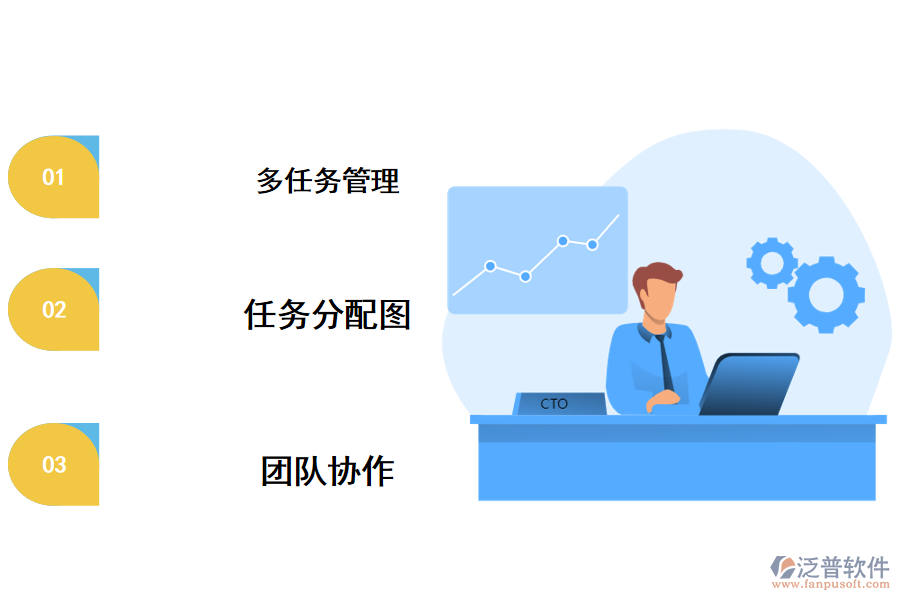 01

多任务管理

02

任务分配图

03

团队协作

CTO

泛普软件
www.fanpusoft.com